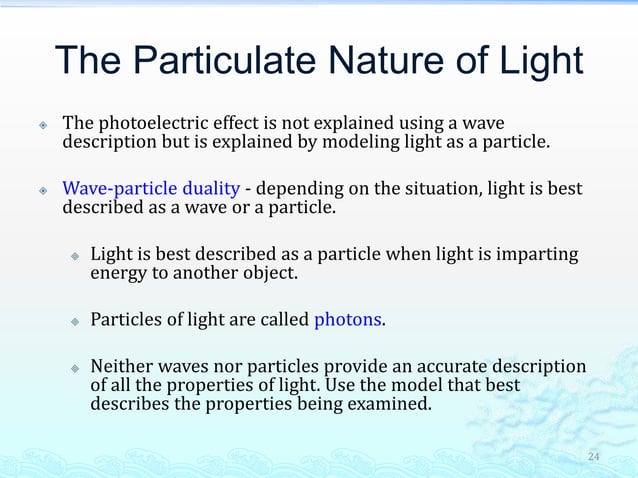 The Particulate Nature of Light

The photoelectric effect is not explained using a wave description but is explained by modeling light as a particle.

Wave-particle duality - depending on the situation, light is best described as a wave or a particle.

Light is best described as a particle when light is imparting energy to another object.

Particles of light are called photons.

Neither waves nor particles provide an accurate description of all the properties of light. Use the model that best describes the properties being examined.

24